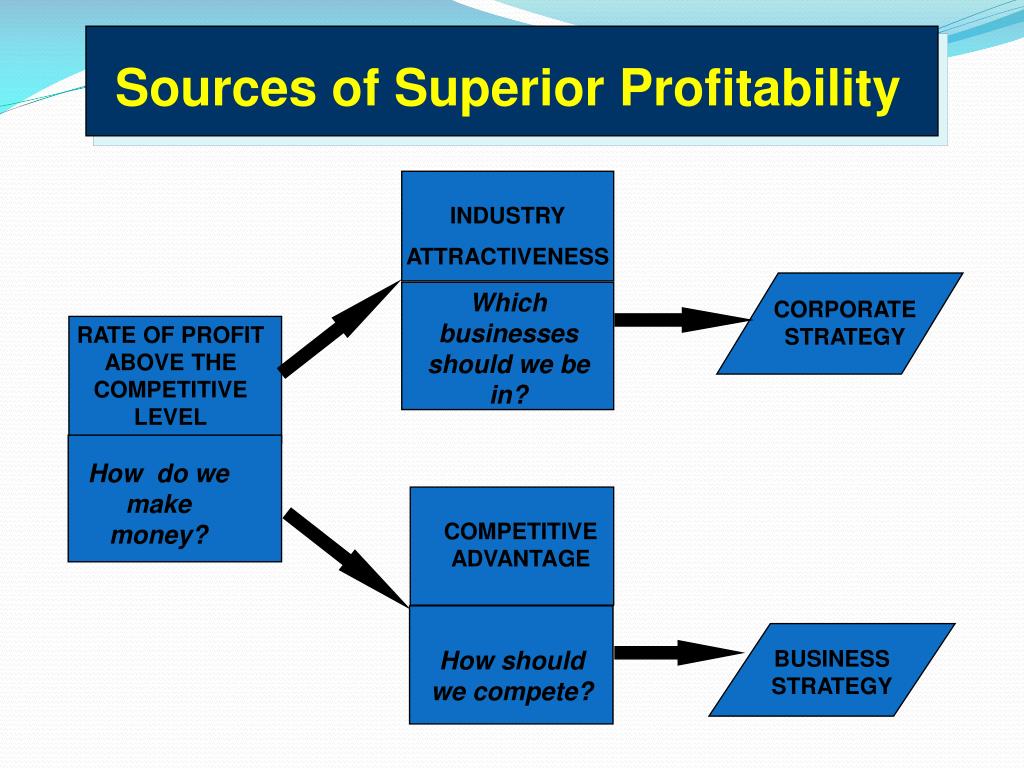 Sources of Superior Profitability

RATE OF PROFIT ABOVE THE COMPETITIVE LEVEL

How do we make money?

INDUSTRY ATTRACTIVENESS

Which businesses should we be in?

CORPORATE STRATEGY

COMPETITIVE ADVANTAGE

How should we compete?

BUSINESS STRATEGY